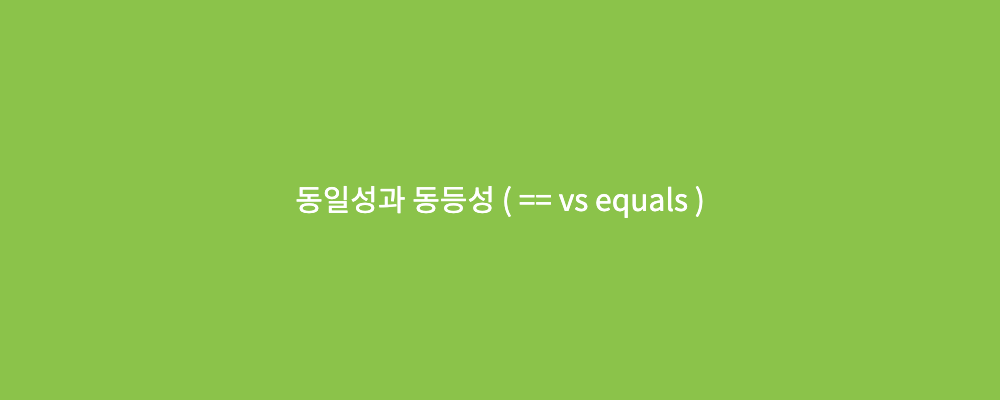 동일성과 동등성 ( == vs equals )